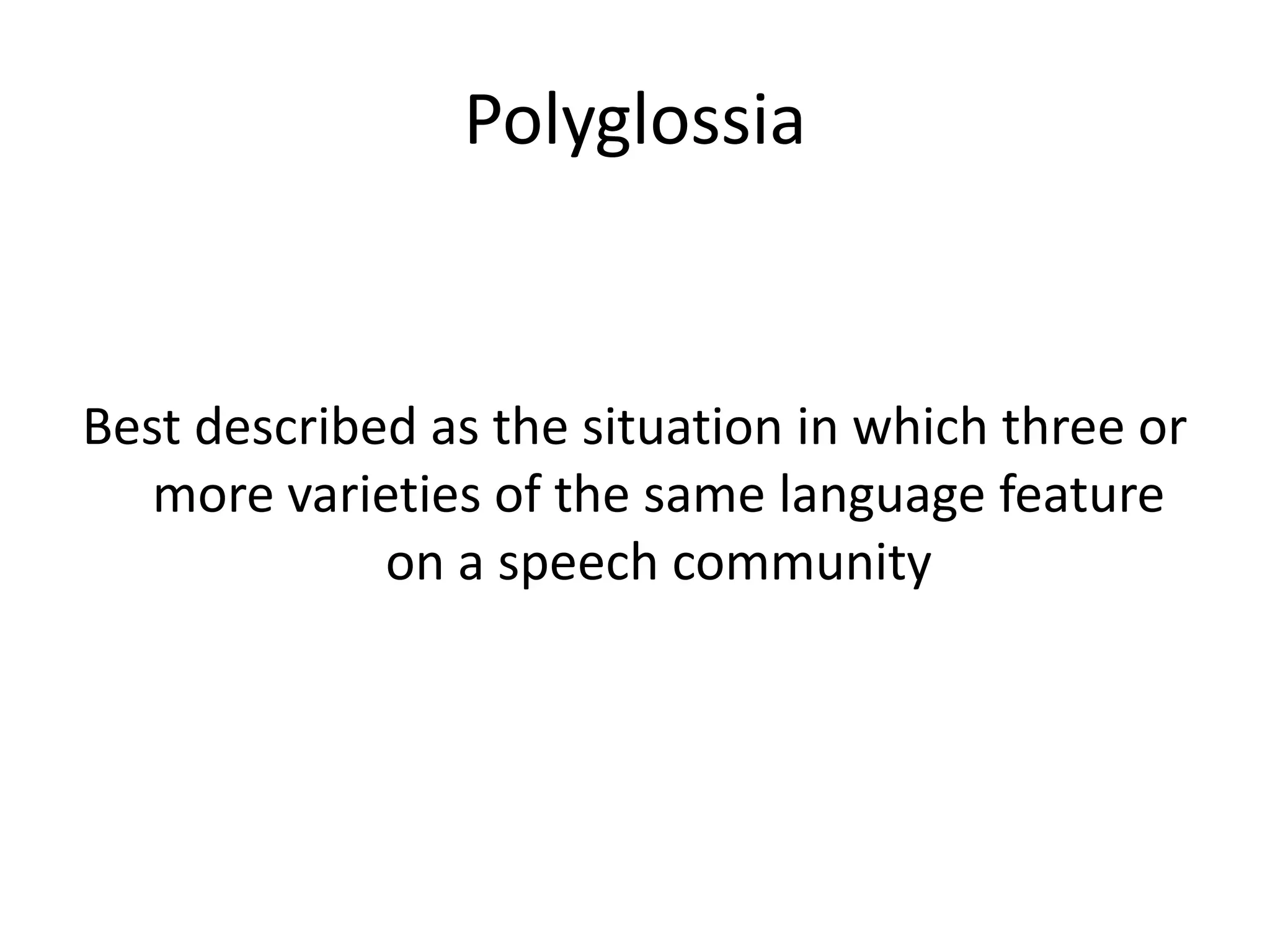 Polyglossia

Best described as the situation in which three or more varieties of the same language feature on a speech community